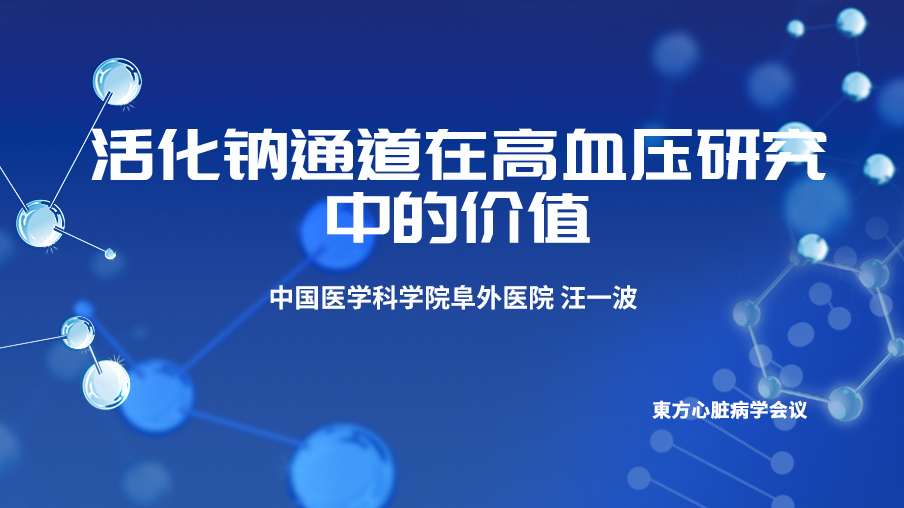 活化钠通道在高血压研究中的价值

中国医学科学院阜外医院 汪一波

東方心脏病学会议